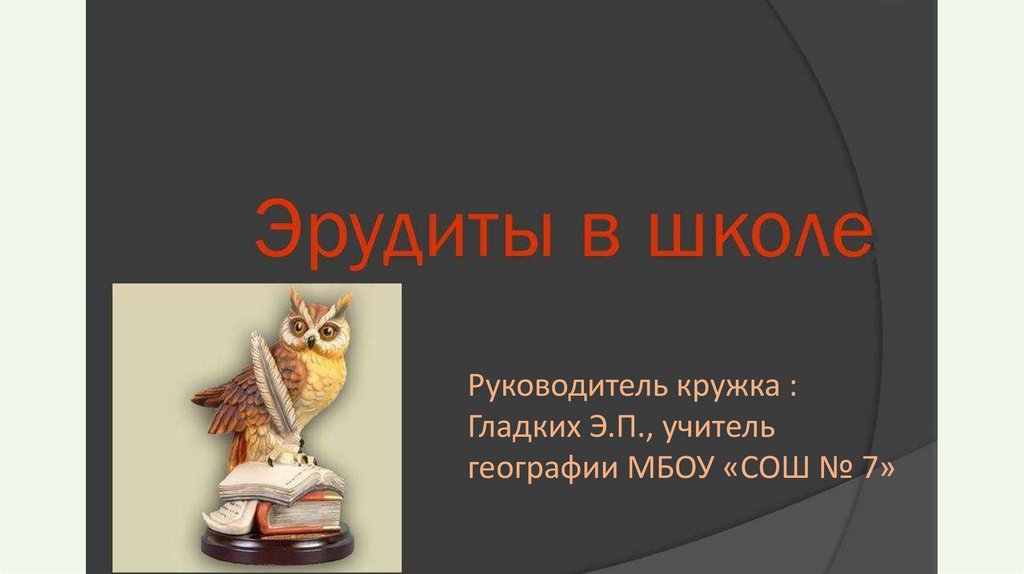 Эрудиты в школе

Руководитель кружка :
Гладких Э.П., учитель географии МБОУ «СОШ № 7»